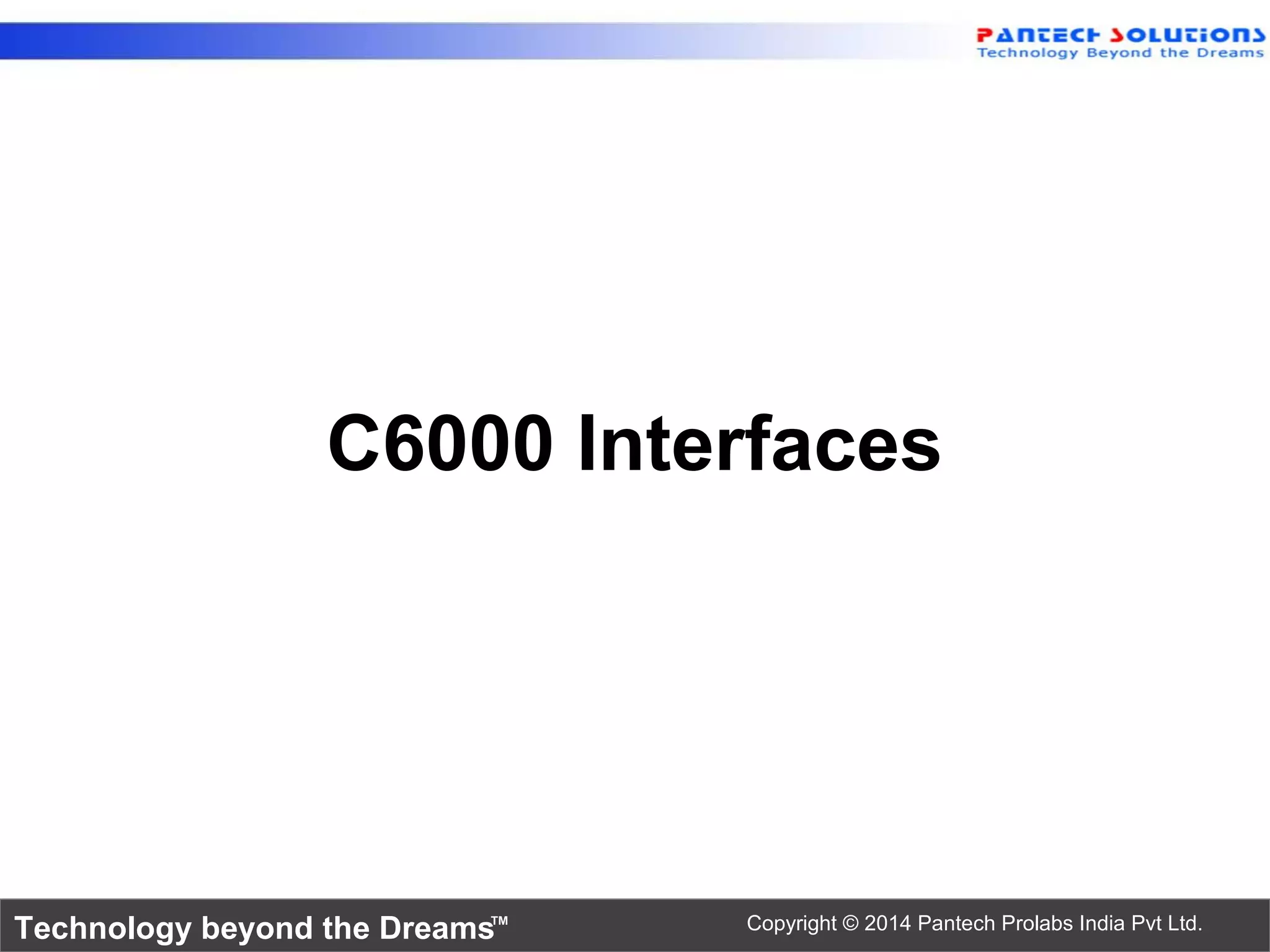 PANTECH SOLUTIONS
Technology Beyond the Dreams

C6000 Interfaces

Technology beyond the Dreams™

Copyright © 2014 Pantech Prolabs India Pvt Ltd.